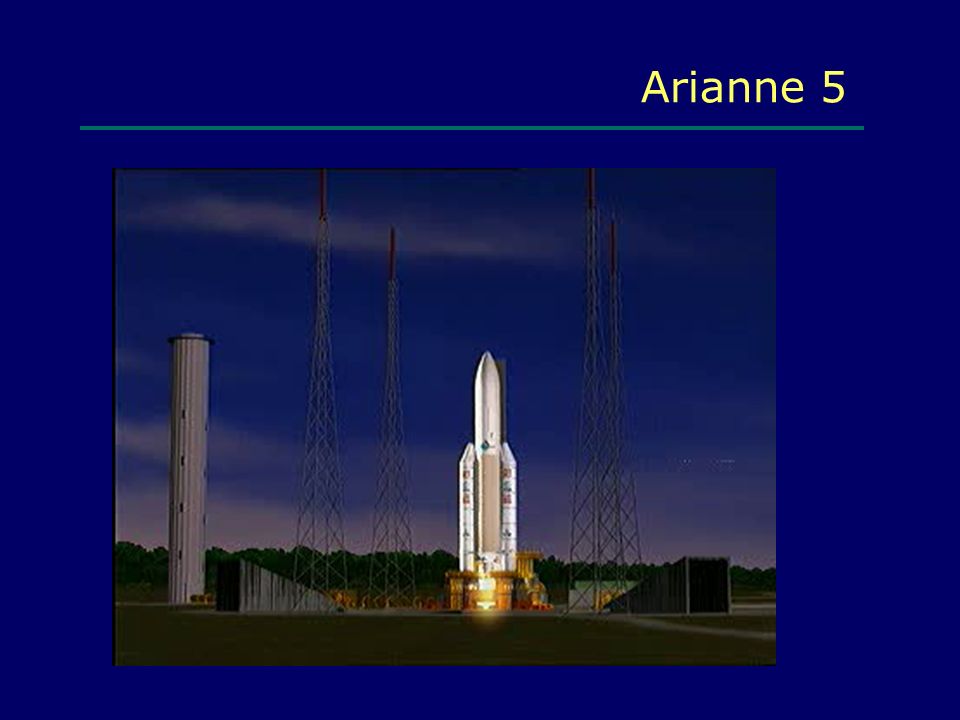 Arianne 5